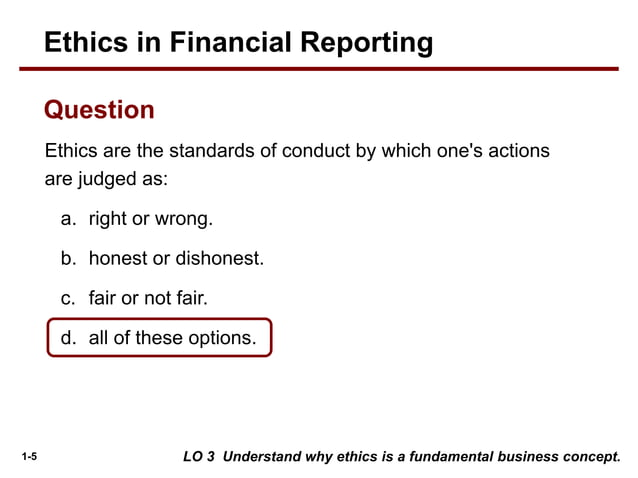 Ethics in Financial Reporting

Question

Ethics are the standards of conduct by which one's actions are judged as:

a. right or wrong.

b. honest or dishonest.

c. fair or not fair.

d. all of these options.

1-5

LO 3 Understand why ethics is a fundamental business concept.